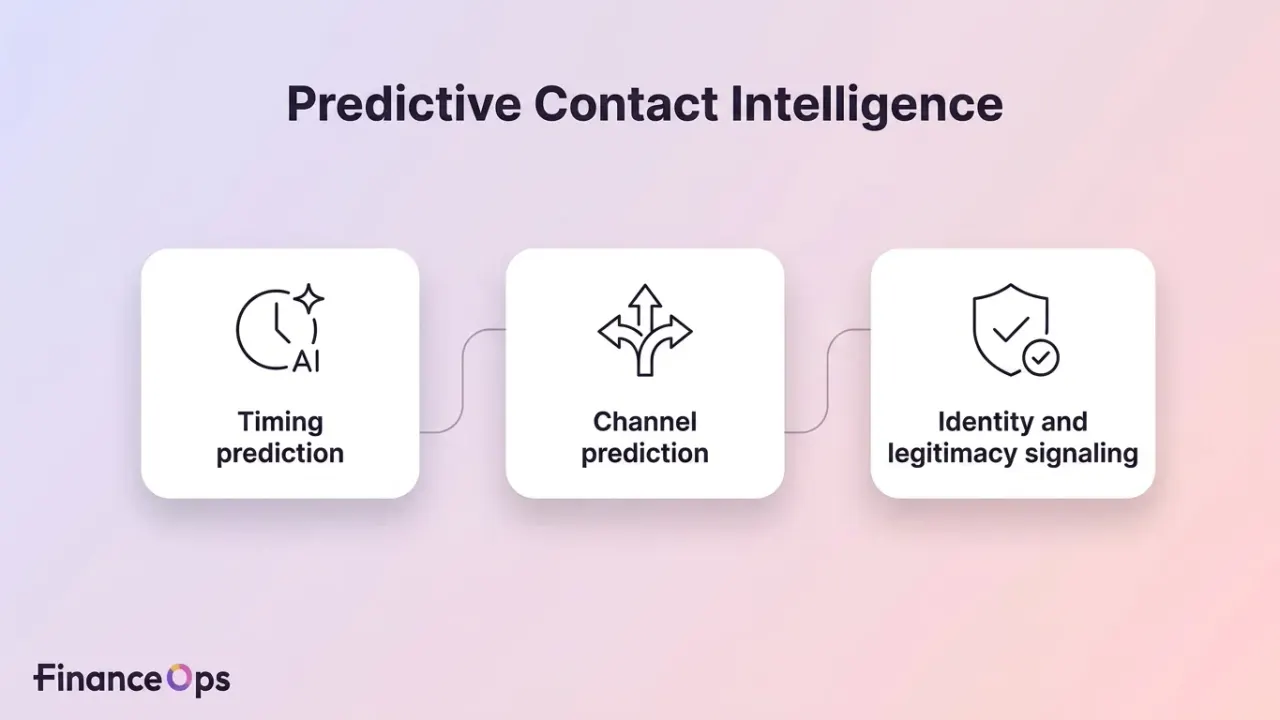 Predictive Contact Intelligence

AI

Timing prediction

Channel prediction

Identity and legitimacy signaling

FinanceOps